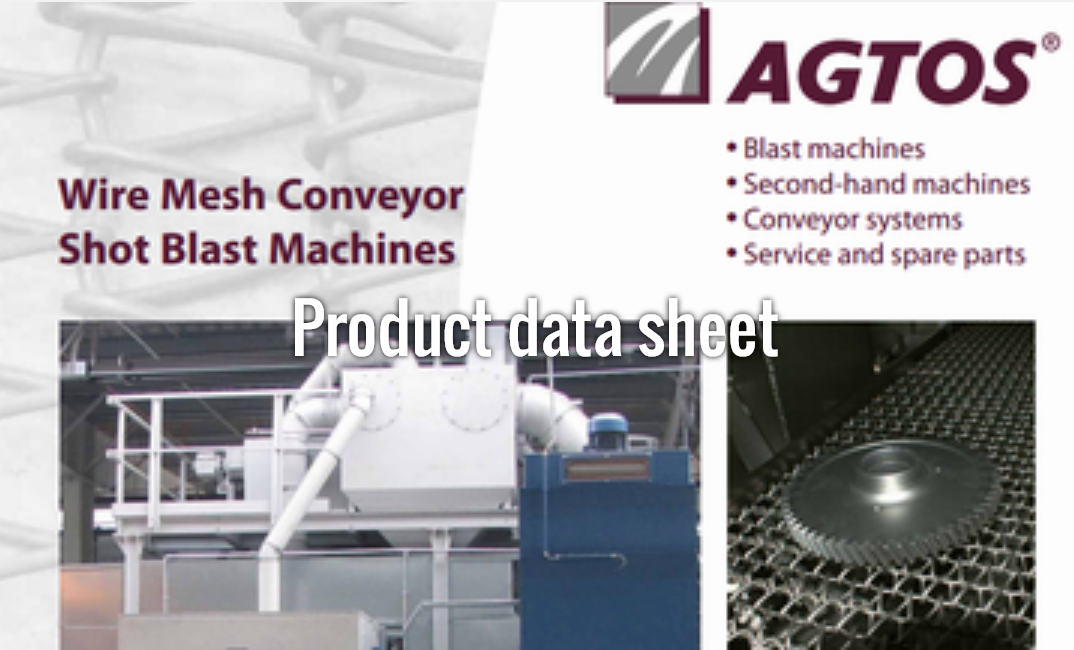 AGTOS®

• Blast machines
• Second-hand machines
• Conveyor systems
• Service and spare parts

Wire Mesh Conveyor Shot Blast Machines

Product data sheet